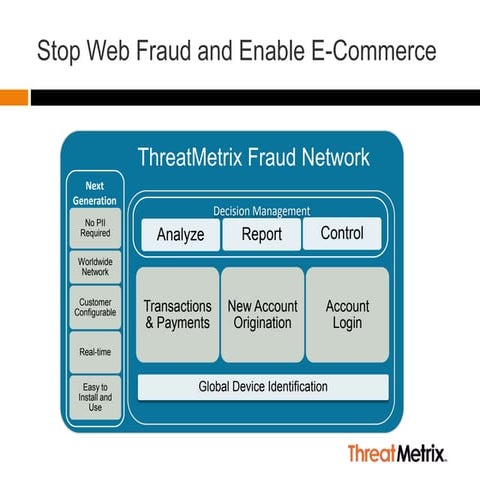 Stop Web Fraud and Enable E-Commerce

ThreatMetrix Fraud Network

Next Generation

No PII Required

Worldwide Network

Customer Configurable

Real-time

Easy to Install and Use

Decision Management

Analyze

Report

Control

Transactions & Payments

New Account Origination

Account Login

Global Device Identification

ThreatMetrix.